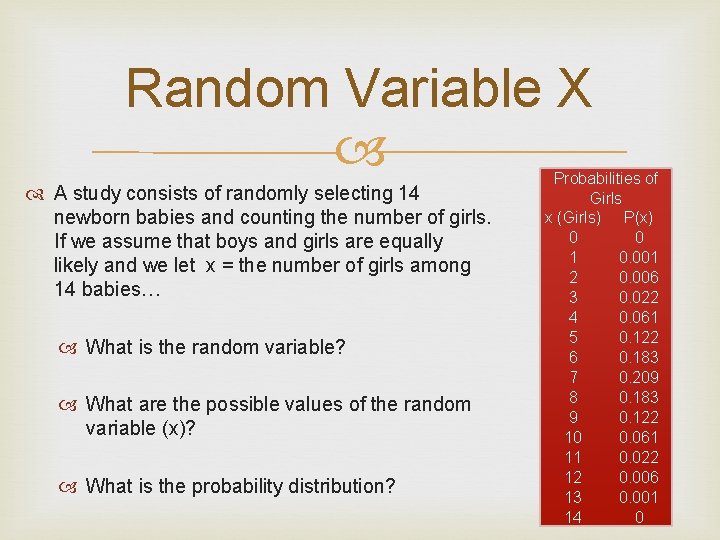 Random Variable X

A study consists of randomly selecting 14 newborn babies and counting the number of girls. If we assume that boys and girls are equally likely and we let x = the number of girls among 14 babies…

What is the random variable?

What are the possible values of the random variable (x)?

What is the probability distribution?

Probabilities of Girls

| x (Girls) | P(x) |
|---|---|
| 0 | 0 |
| 1 | 0.001 |
| 2 | 0.006 |
| 3 | 0.022 |
| 4 | 0.061 |
| 5 | 0.122 |
| 6 | 0.183 |
| 7 | 0.209 |
| 8 | 0.183 |
| 9 | 0.122 |
| 10 | 0.061 |
| 11 | 0.022 |
| 12 | 0.006 |
| 13 | 0.001 |
| 14 | 0 |